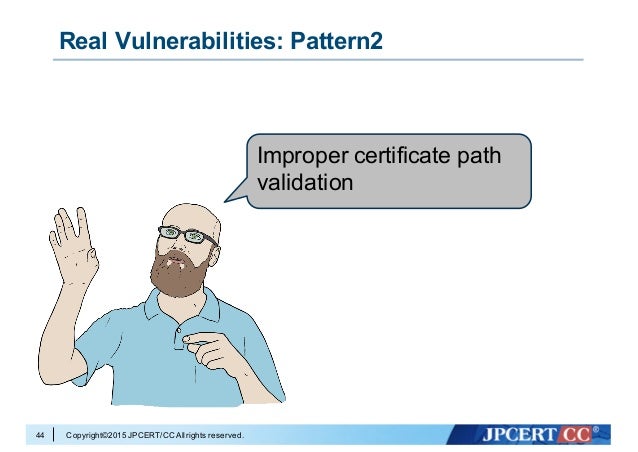 Real Vulnerabilities: Pattern2

Improper certificate path validation

44 Copyright©2015 JPCERT/CC All rights reserved.

JPCERT CC®